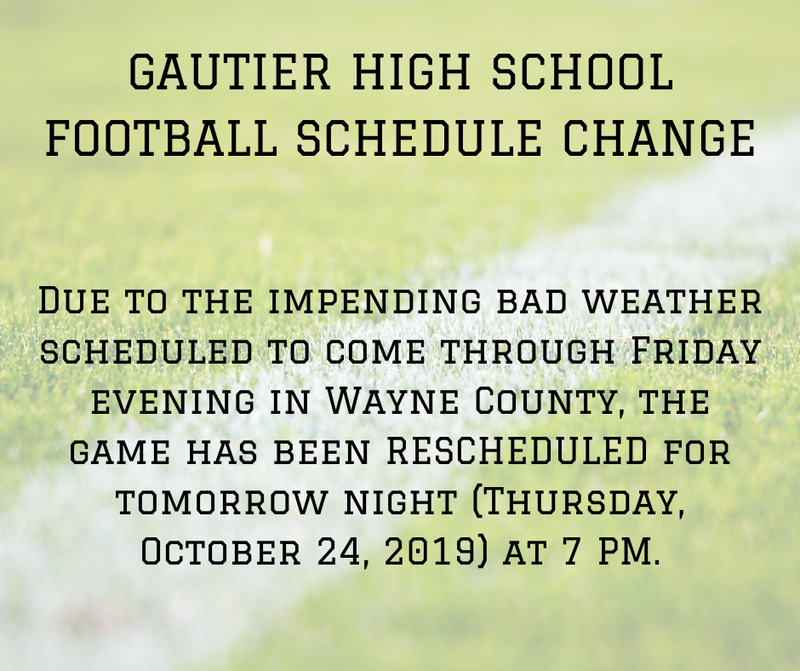 GAUTIER HIGH SCHOOL FOOTBALL SCHEDULE CHANGE

Due to the impending bad weather scheduled to come through Friday evening in Wayne County, the game has been RESCHEDULED for tomorrow night (Thursday, October 24, 2019) at 7 PM.